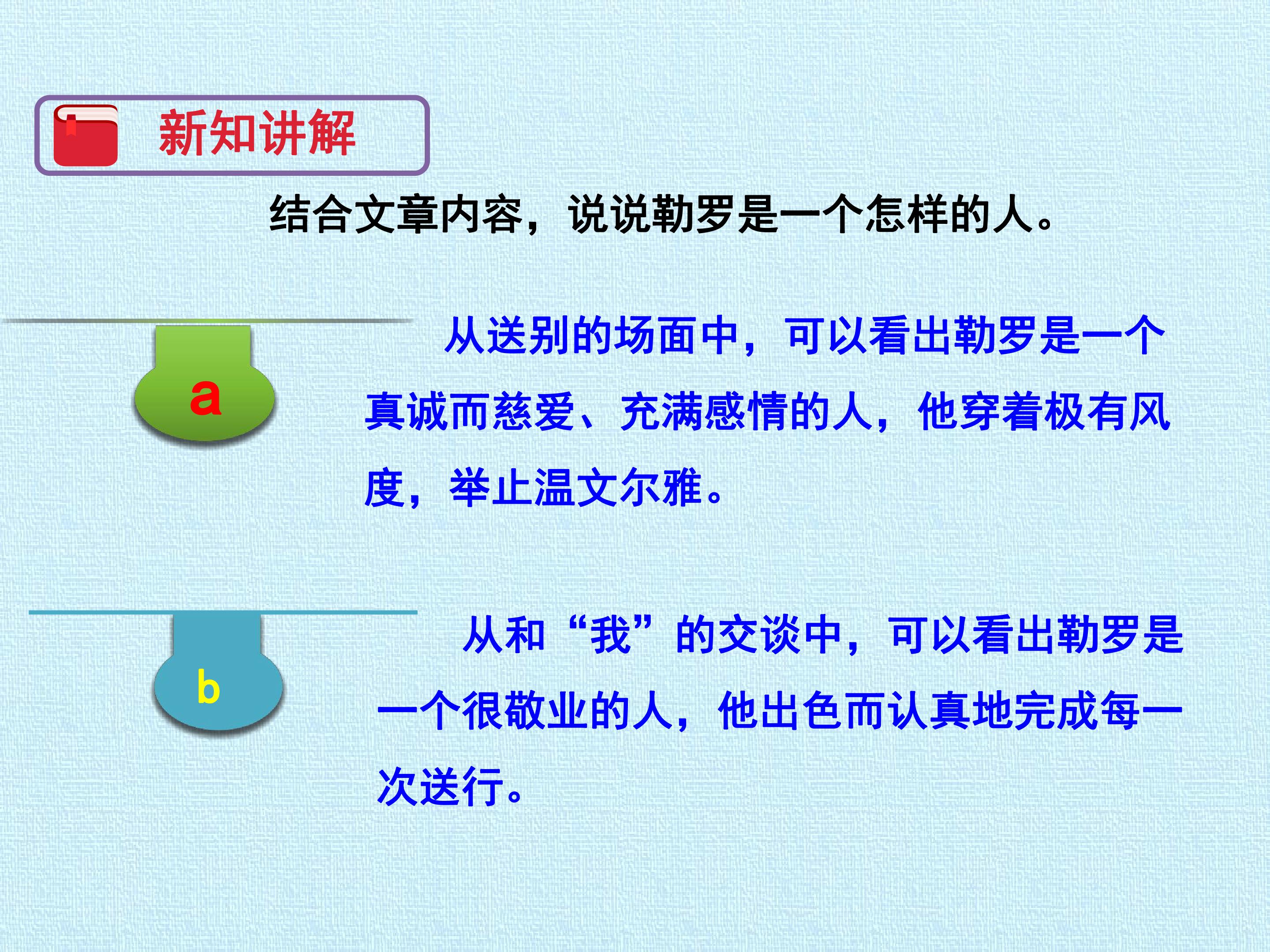 新知讲解

结合文章内容，说说勒罗是一个怎样的人。

a

从送别的场面中，可以看出勒罗是一个真诚而慈爱、充满感情的人，他穿着极有风度，举止温文尔雅。

b

从和“我”的交谈中，可以看出勒罗是一个很敬业的人，他出色而认真地完成每一次送行。